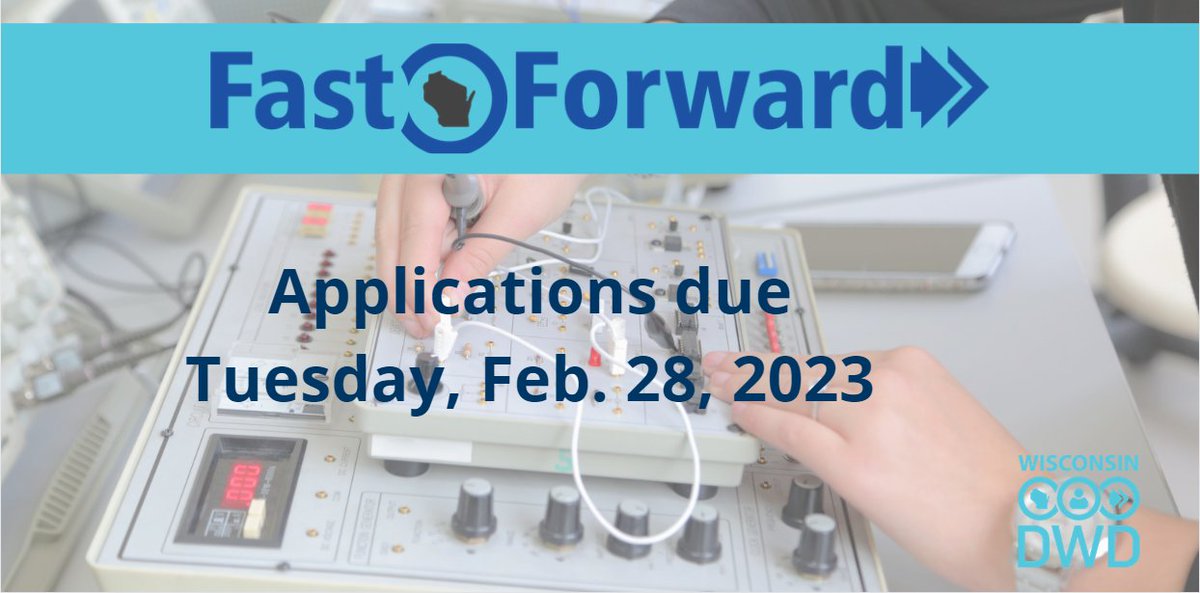 Fast Forward

Applications due Tuesday, Feb. 28, 2023

WISCONSIN DWD